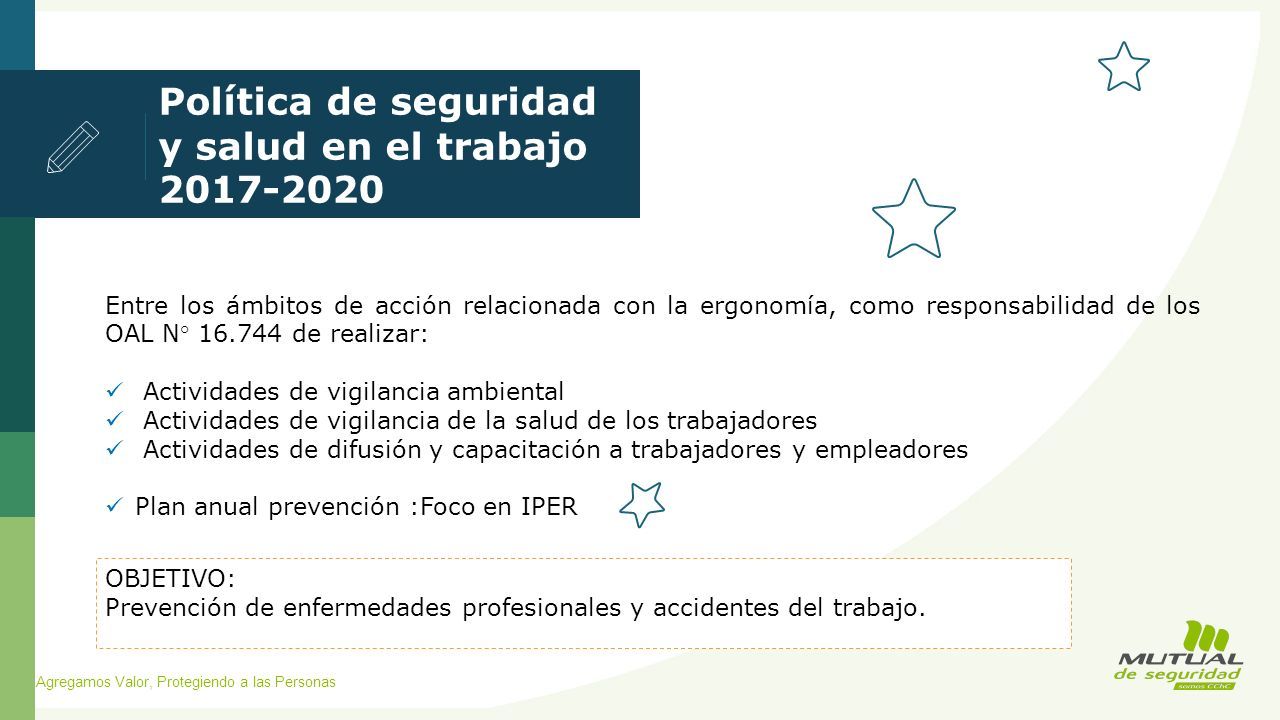 Política de seguridad y salud en el trabajo 2017-2020

Entre los ámbitos de acción relacionada con la ergonomía, como responsabilidad de los OAL N° 16.744 de realizar:

✓ Actividades de vigilancia ambiental
✓ Actividades de vigilancia de la salud de los trabajadores
✓ Actividades de difusión y capacitación a trabajadores y empleadores

✓ Plan anual prevención :Foco en IPER

OBJETIVO:
Prevención de enfermedades profesionales y accidentes del trabajo.

Agregamos Valor, Protegiendo a las Personas

MUTUAL de seguridad somos CChC